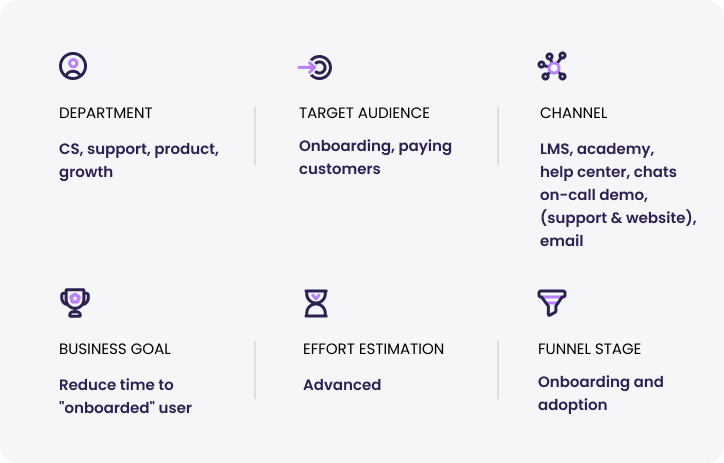 DEPARTMENT

CS, support, product, growth

TARGET AUDIENCE

Onboarding, paying customers

CHANNEL

LMS, academy, help center, chats on-call demo, (support & website), email

BUSINESS GOAL

Reduce time to "onboarded" user

EFFORT ESTIMATION

Advanced

FUNNEL STAGE

Onboarding and adoption